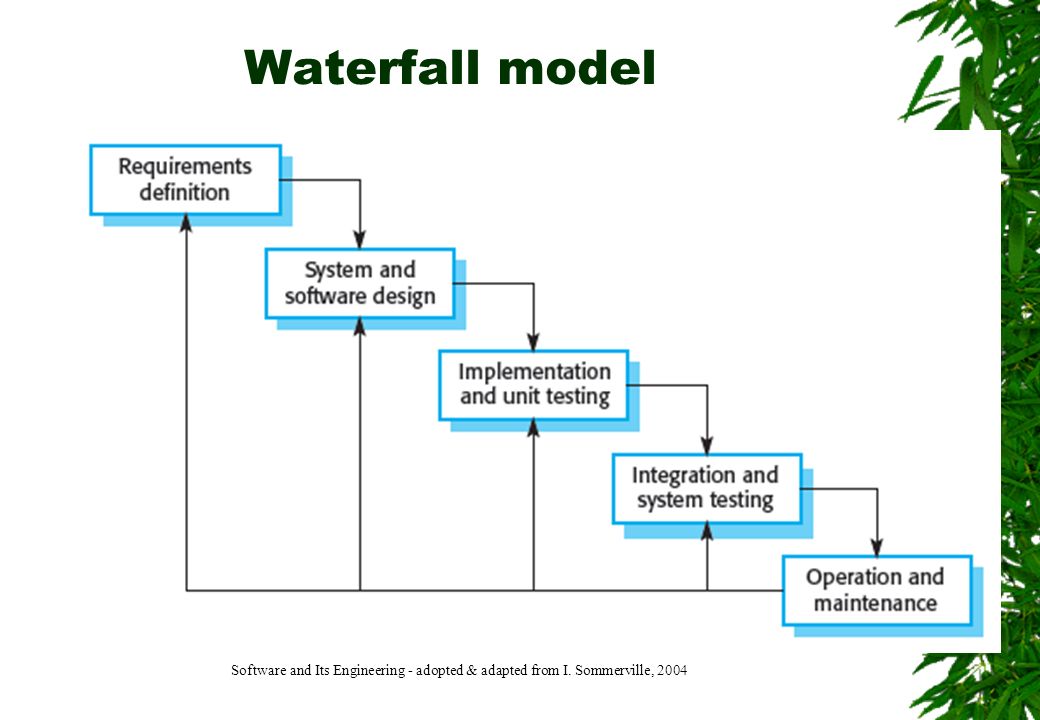 Waterfall model

Requirements definition

System and software design

Implementation and unit testing

Integration and system testing

Operation and maintenance

Software and Its Engineering - adopted & adapted from I. Sommerville, 2004